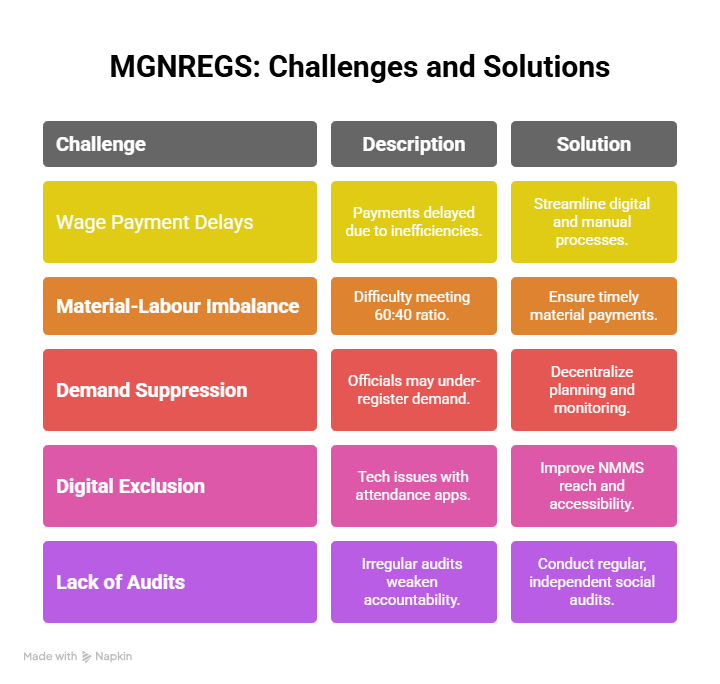 MGNREGS: Challenges and Solutions

| Challenge | Description | Solution |
|---|---|---|
| Wage Payment Delays | Payments delayed due to inefficiencies. | Streamline digital and manual processes. |
| Material-Labour Imbalance | Difficulty meeting 60:40 ratio. | Ensure timely material payments. |
| Demand Suppression | Officials may under-register demand. | Decentralize planning and monitoring. |
| Digital Exclusion | Tech issues with attendance apps. | Improve NMMS reach and accessibility. |
| Lack of Audits | Irregular audits weaken accountability. | Conduct regular, independent social audits. |

Made with Napkin